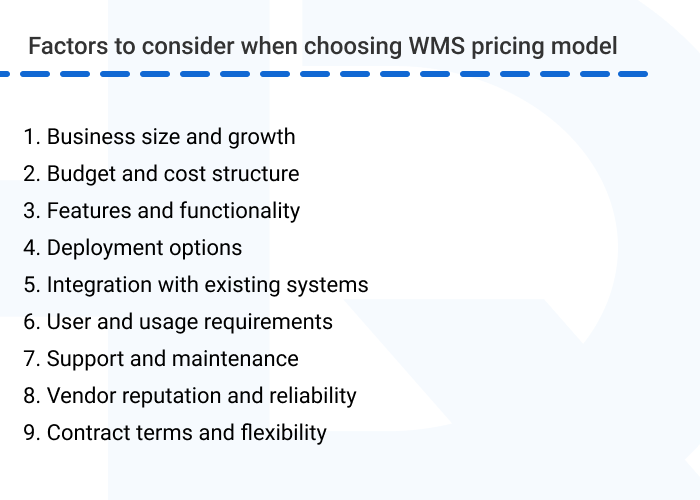 Factors to consider when choosing WMS pricing model

1. Business size and growth
2. Budget and cost structure
3. Features and functionality
4. Deployment options
5. Integration with existing systems
6. User and usage requirements
7. Support and maintenance
8. Vendor reputation and reliability
9. Contract terms and flexibility